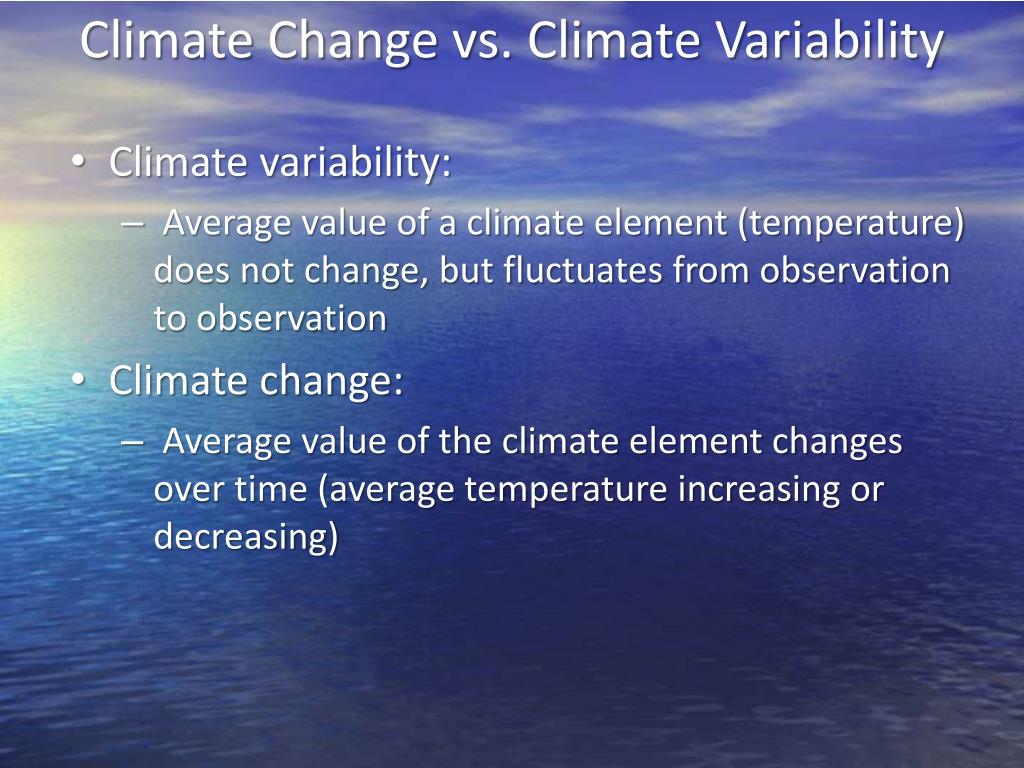 Climate Change vs. Climate Variability

• Climate variability:
– Average value of a climate element (temperature) does not change, but fluctuates from observation to observation

• Climate change:
– Average value of the climate element changes over time (average temperature increasing or decreasing)